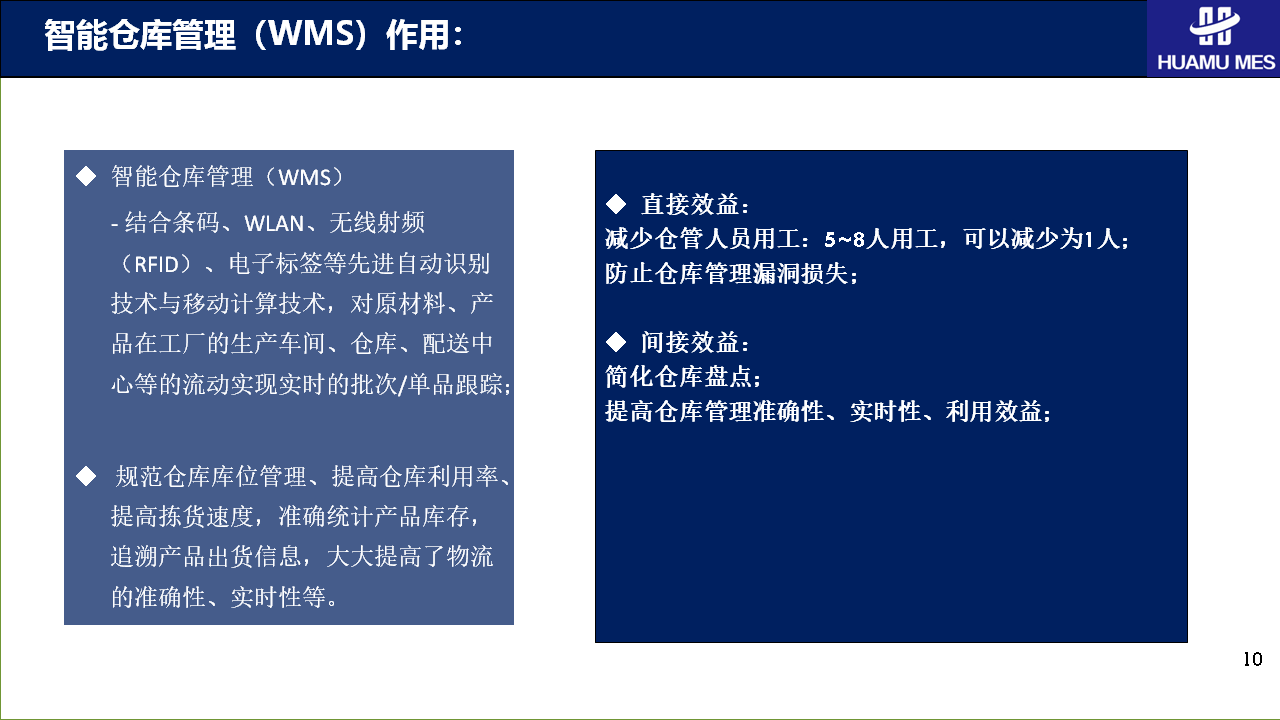 智能仓库管理（WMS）作用：

HUAMU MES

◆ 智能仓库管理（WMS）

- 结合条码、WLAN、无线射频（RFID）、电子标签等先进自动识别技术与移动计算技术，对原材料、产品在工厂的生产车间、仓库、配送中心等的流动实现实时的批次/单品跟踪;

◆ 规范仓库库位管理、提高仓库利用率、提高拣货速度，准确统计产品库存，追溯产品出货信息，大大提高了物流的准确性、实时性等。

◆ 直接效益：
减少仓管人员用工：5~8人用工，可以减少为1人；
防止仓库管理漏洞损失；

◆ 间接效益：
简化仓库盘点；
提高仓库管理准确性、实时性、利用效益；

10